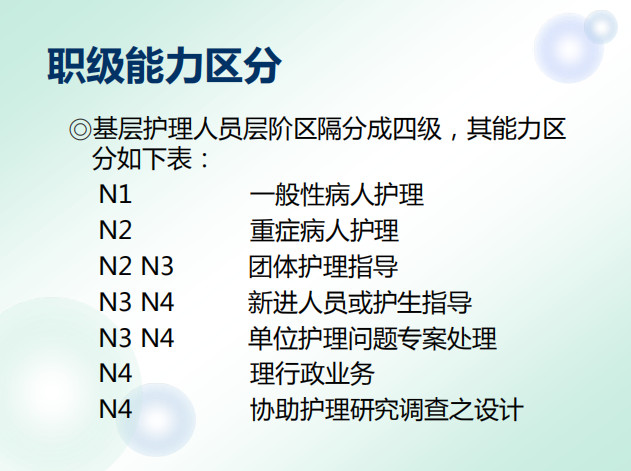 职级能力区分

◎基层护理人员层阶区隔分成四级，其能力区分如下表：

N1 一般性病人护理
N2 重症病人护理
N2 N3 团体护理指导
N3 N4 新进人员或护生指导
N3 N4 单位护理问题专案处理
N4 理行政业务
N4 协助护理研究调查之设计